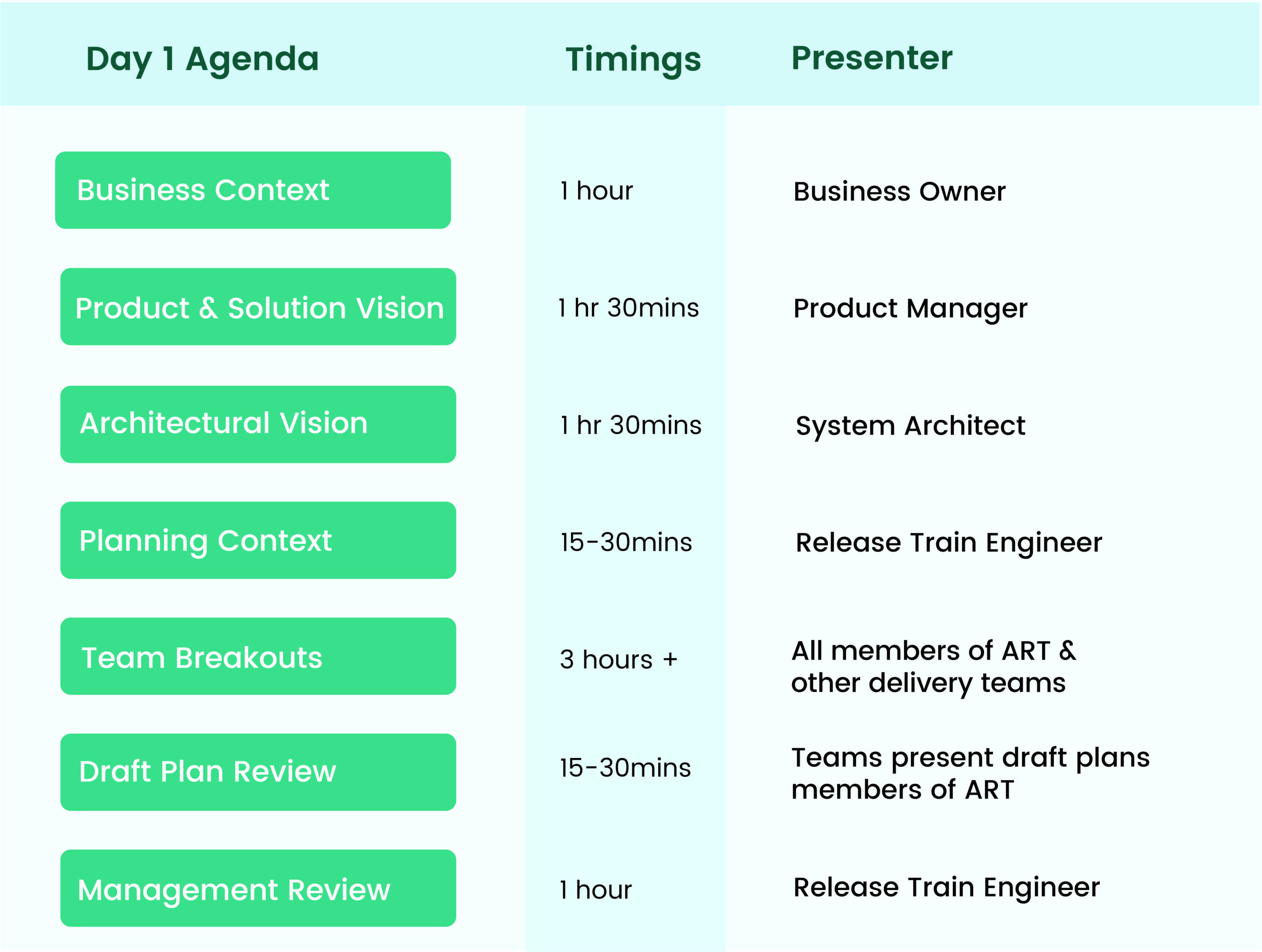 | Day 1 Agenda | Timings | Presenter |
|---|---|---|
| Business Context | 1 hour | Business Owner |
| Product & Solution Vision | 1 hr 30mins | Product Manager |
| Architectural Vision | 1 hr 30mins | System Architect |
| Planning Context | 15-30mins | Release Train Engineer |
| Team Breakouts | 3 hours + | All members of ART & other delivery teams |
| Draft Plan Review | 15-30mins | Teams present draft plans members of ART |
| Management Review | 1 hour | Release Train Engineer |